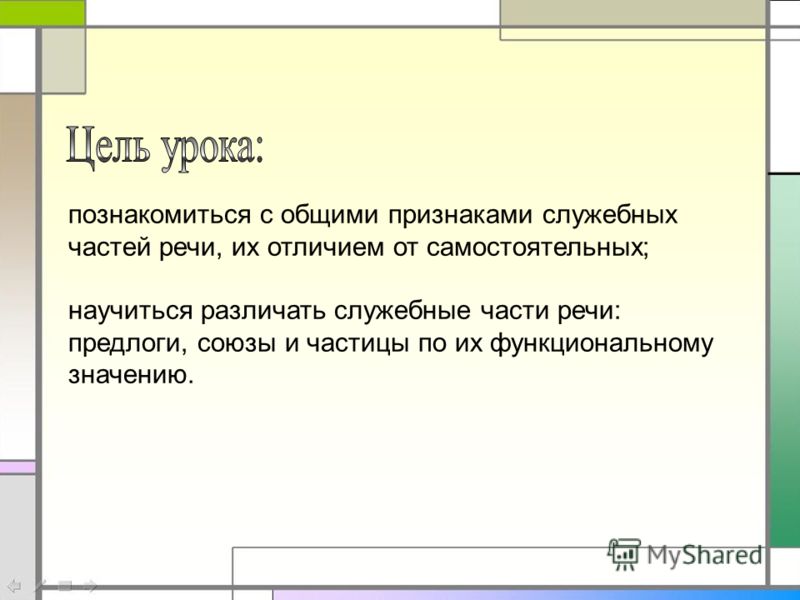 Цель урока:

познакомиться с общими признаками служебных частей речи, их отличием от самостоятельных;

научиться различать служебные части речи: предлоги, союзы и частицы по их функциональному значению.

MyShared